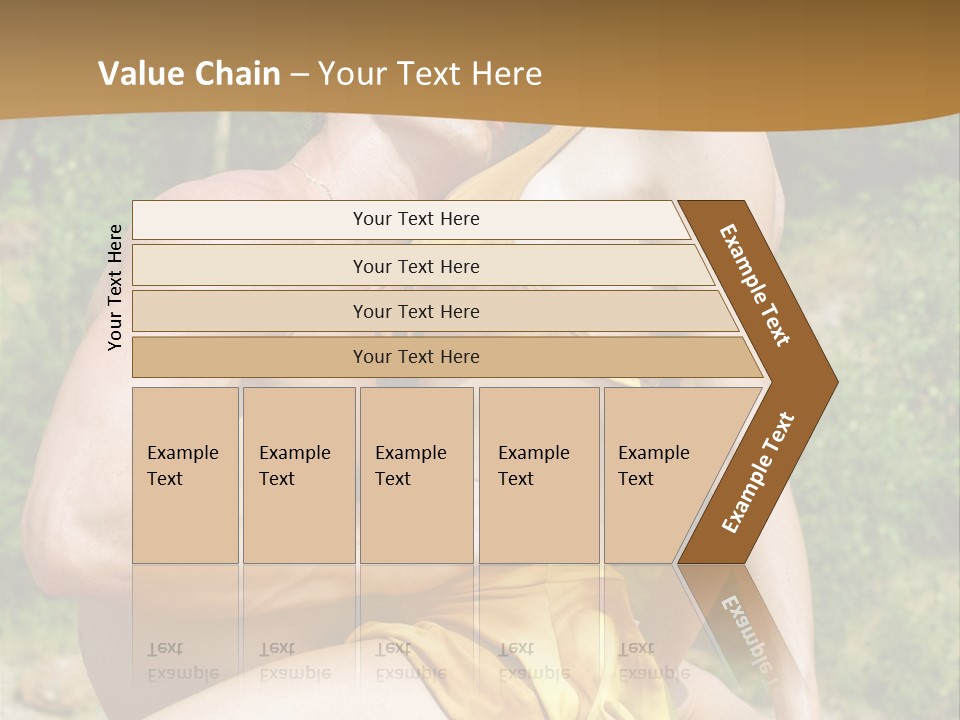 Value Chain – Your Text Here

Your Text Here

Your Text Here

Your Text Here

Your Text Here

Your Text Here

Example Text

Example Text

Example Text

Example Text

Example Text

Example Text

Example Text